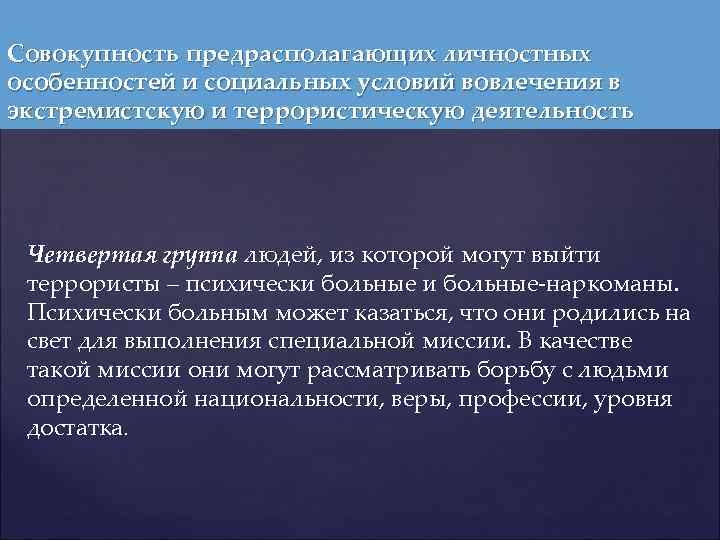 Совокупность предрасполагающих личностных особенностей и социальных условий вовлечения в экстремистскую и террористическую деятельность

Четвертая группа людей, из которой могут выйти террористы – психически больные и больные-наркоманы. Психически больным может казаться, что они родились на свет для выполнения специальной миссии. В качестве такой миссии они могут рассматривать борьбу с людьми определенной национальности, веры, профессии, уровня достатка.